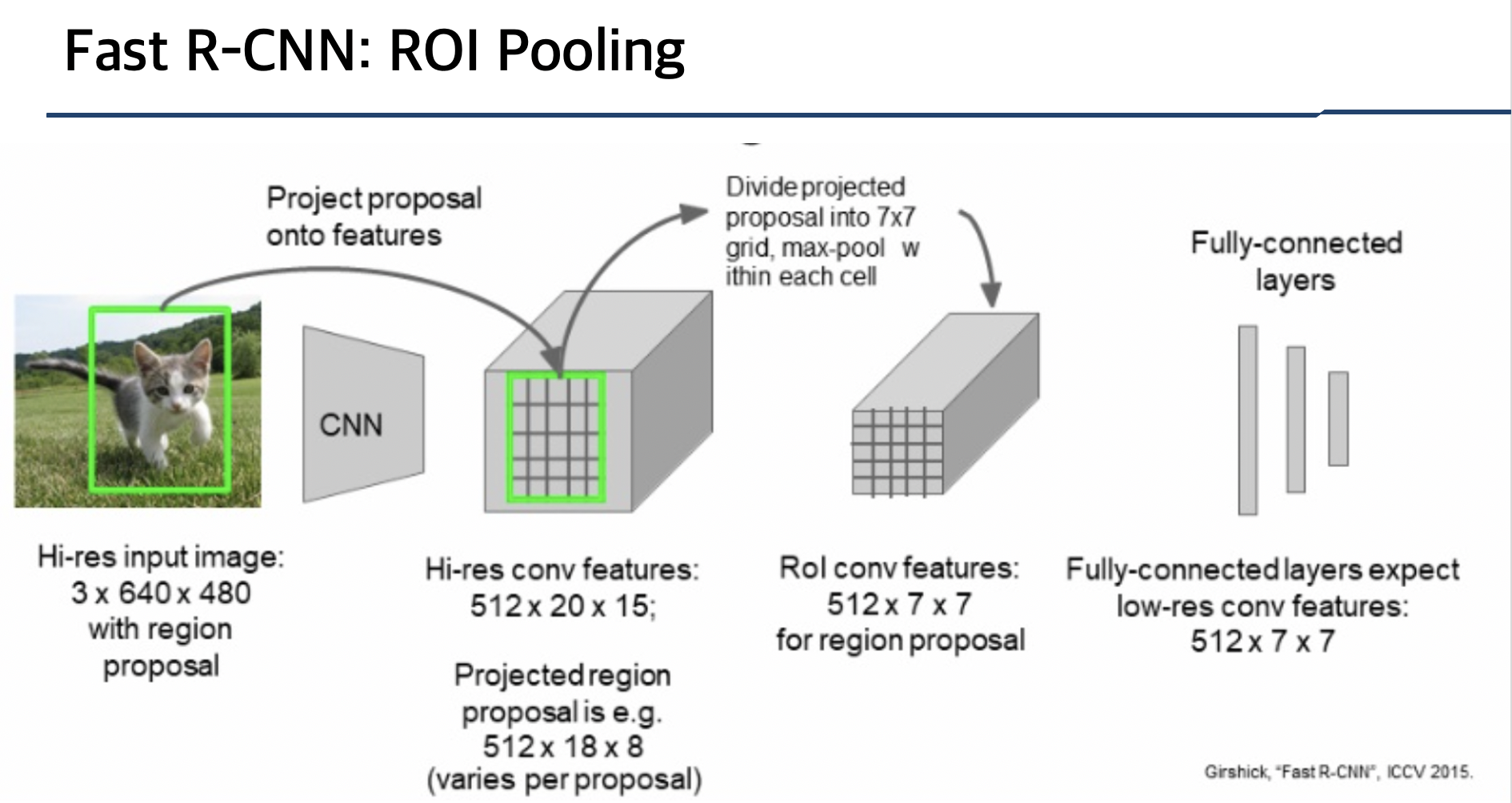 Fast R-CNN: ROI Pooling

Project proposal onto features

Divide projected proposal into 7x7 grid, max-pool w ithin each cell

Fully-connected layers

CNN

Hi-res input image: 3 x 640 x 480 with region proposal

Hi-res conv features: 512 x 20 x 15;

Projected region proposal is e.g. 512 x 18 x 8 (varies per proposal)

RoI conv features: 512 x 7 x 7 for region proposal

Fully-connected layers expect low-res conv features: 512 x 7 x 7

Girshick, "Fast R-CNN", ICCV 2015.